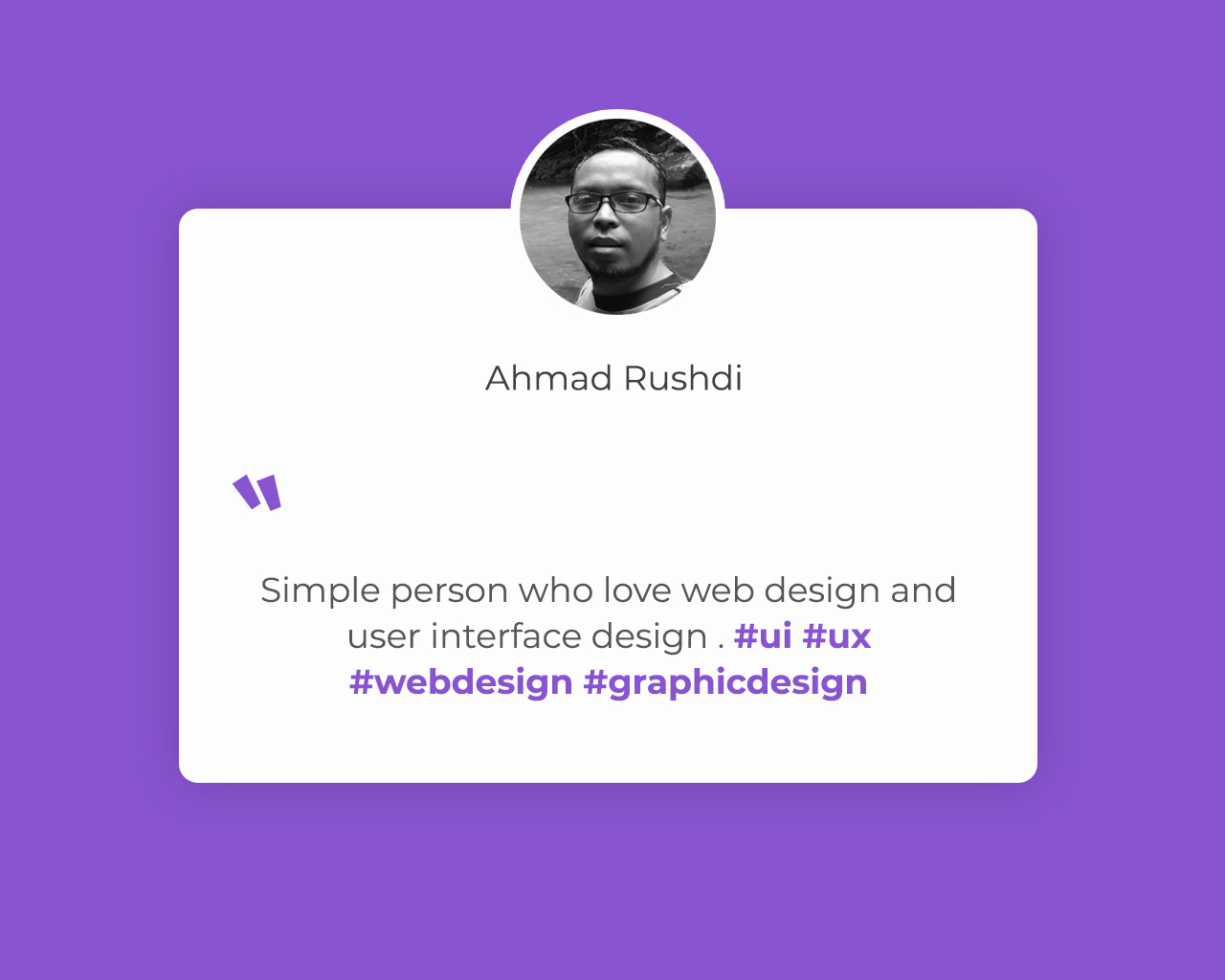 Ahmad Rushdi

"

Simple person who love web design and user interface design . #ui #ux #webdesign #graphicdesign